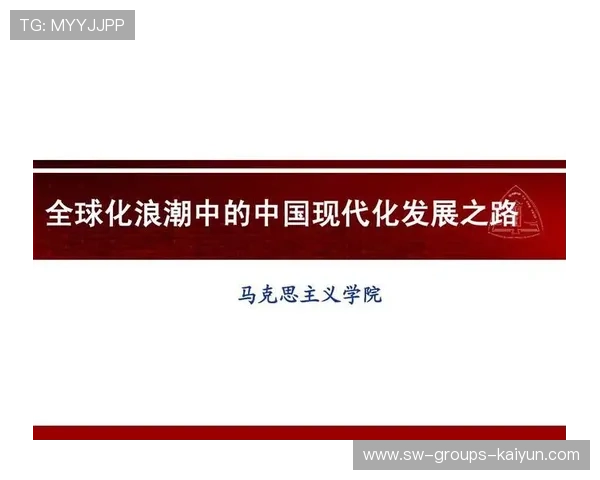 TG: MYYJJPP

全球化浪潮中的中国现代化发展之路

马克思主义学院

www.sw-groups-kaiyun.com